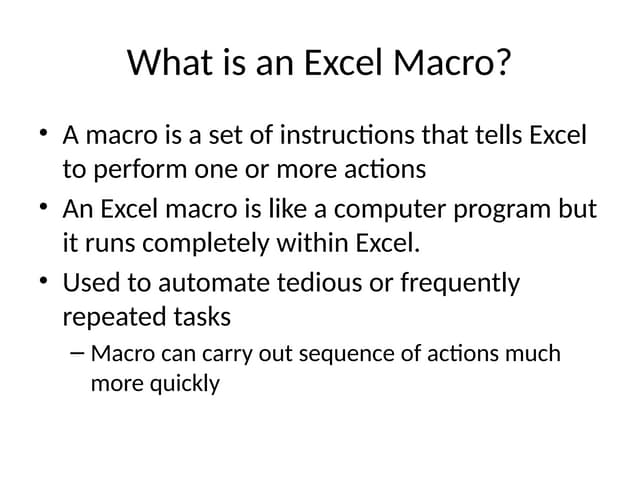 What is an Excel Macro?

• A macro is a set of instructions that tells Excel to perform one or more actions

• An Excel macro is like a computer program but it runs completely within Excel.

• Used to automate tedious or frequently repeated tasks

– Macro can carry out sequence of actions much more quickly